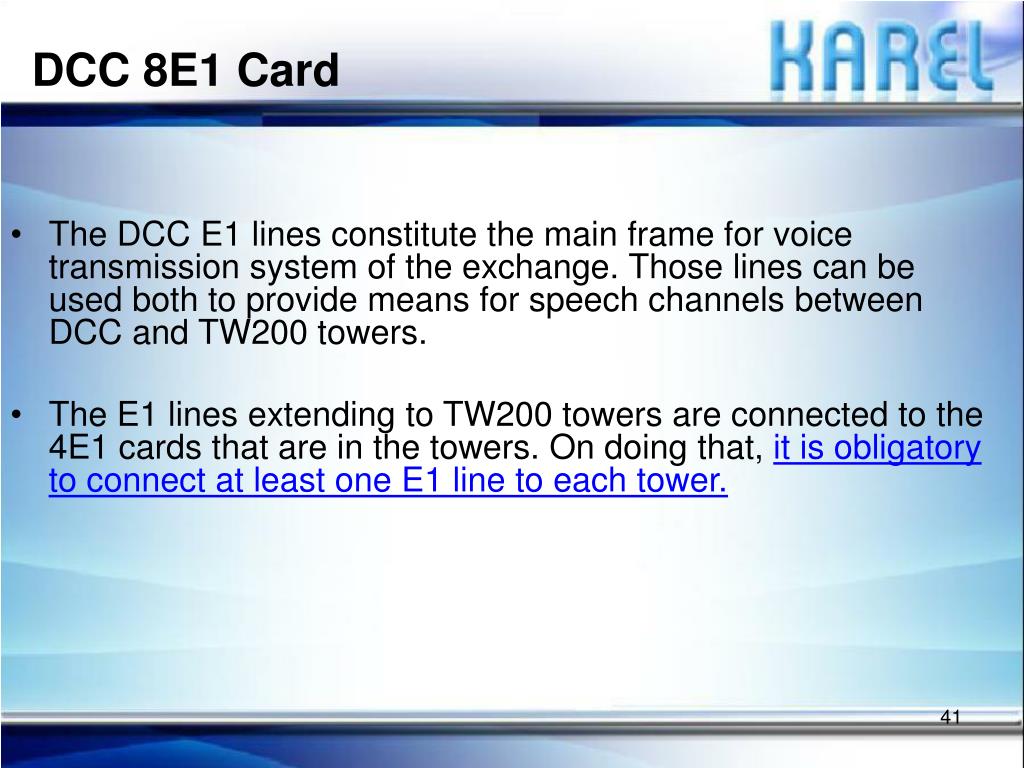 DCC 8E1 Card

KAREL

• The DCC E1 lines constitute the main frame for voice transmission system of the exchange. Those lines can be used both to provide means for speech channels between DCC and TW200 towers.

• The E1 lines extending to TW200 towers are connected to the 4E1 cards that are in the towers. On doing that, it is obligatory to connect at least one E1 line to each tower.

41